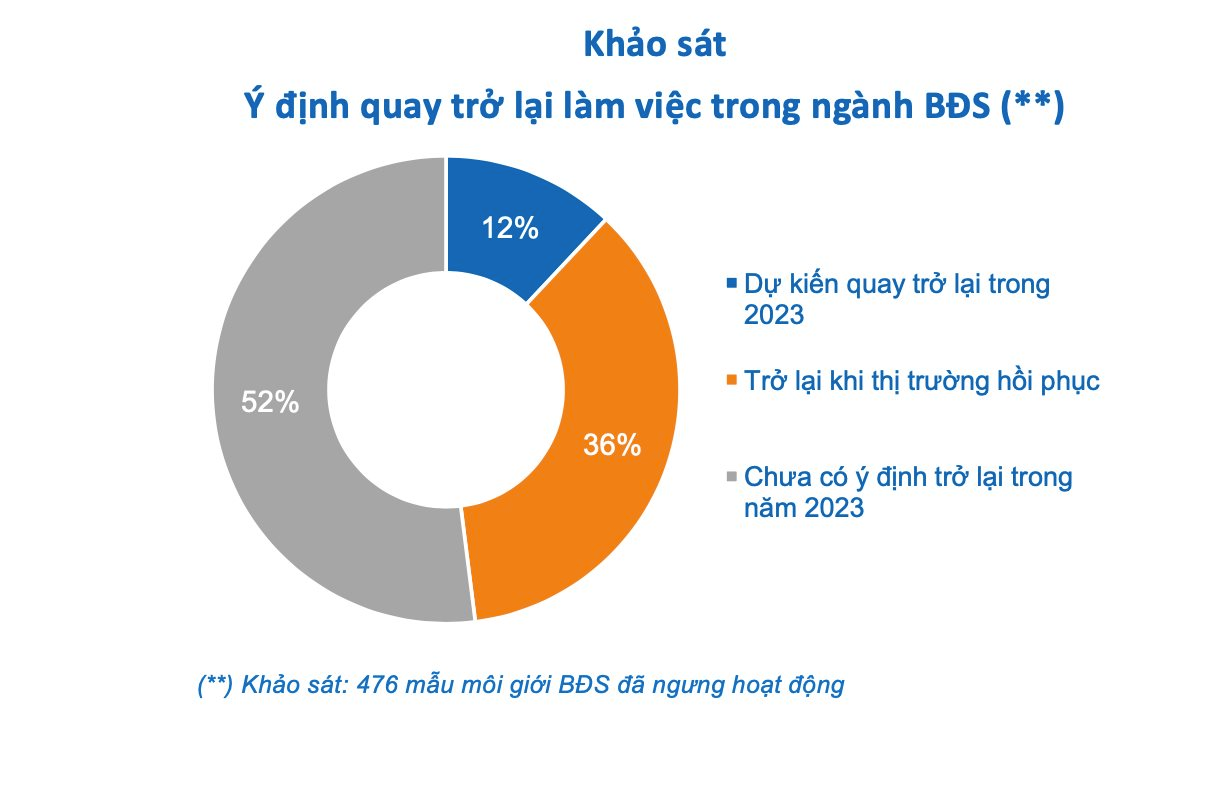 Khảo sát
Ý định quay trở lại làm việc trong ngành BĐS (**)

12%

36%

52%

Dự kiến quay trở lại trong 2023

Trở lại khi thị trường hồi phục

Chưa có ý định trở lại trong năm 2023

(**) Khảo sát: 476 mẫu môi giới BĐS đã ngưng hoạt động